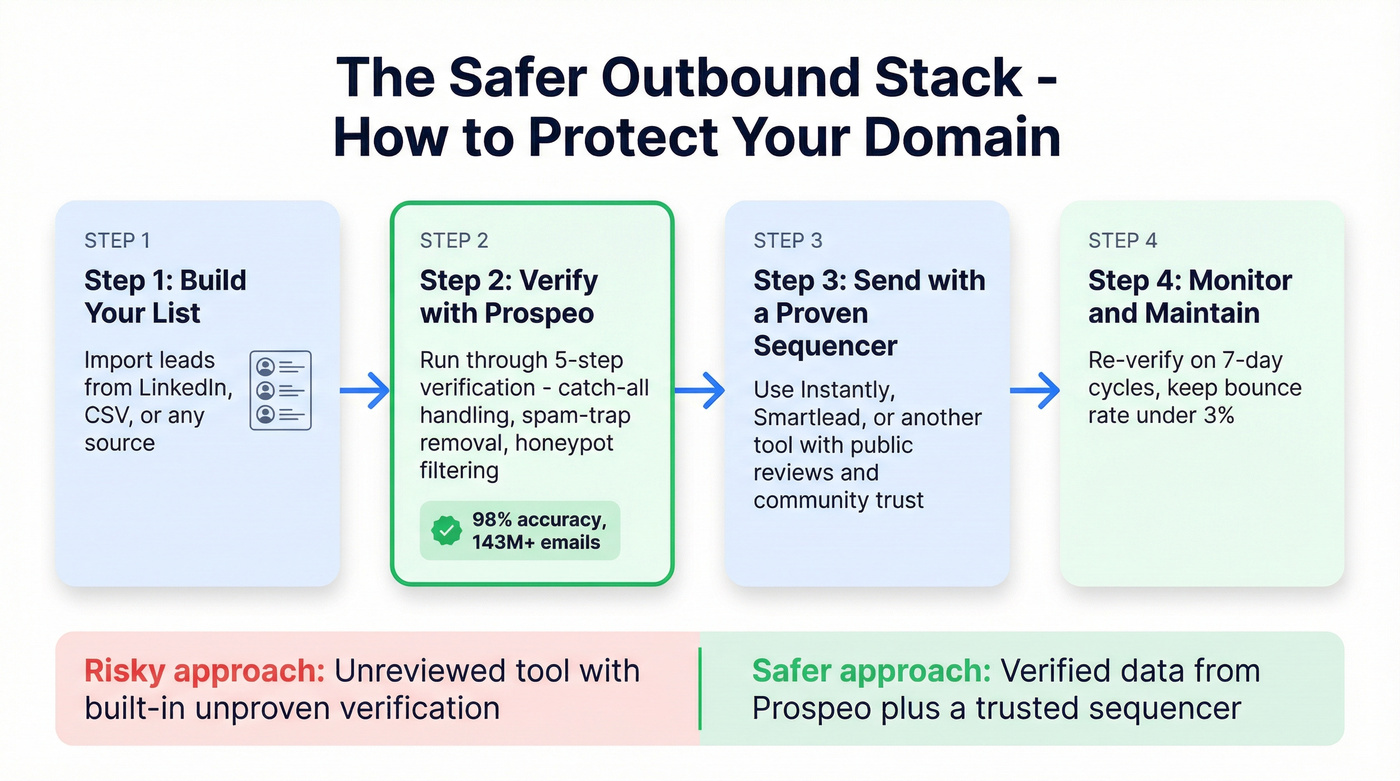 The Safer Outbound Stack - How to Protect Your Domain

STEP 1

Step 1: Build Your List

Import leads from LinkedIn, CSV, or any source

STEP 2

Step 2: Verify with Prospeo

Run through 5-step verification - catch-all handling, spam-trap removal, honeypot filtering

98% accuracy, 143M+ emails

STEP 3

Step 3: Send with a Proven Sequencer

Use Instantly, Smartlead, or another tool with public reviews and community trust

STEP 4

Step 4: Monitor and Maintain

Re-verify on 7-day cycles, keep bounce rate under 3%

Risky approach: Unreviewed tool with built-in unproven verification

Safer approach: Verified data from Prospeo plus a trusted sequencer